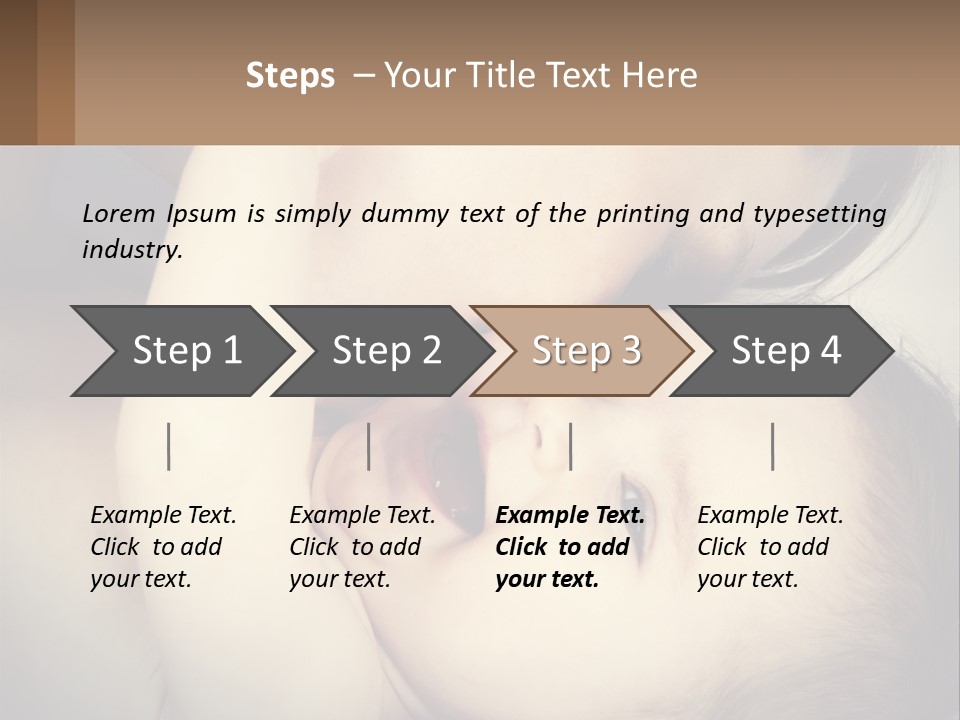 Steps – Your Title Text Here

Lorem Ipsum is simply dummy text of the printing and typesetting industry.

Step 1

Step 2

Step 3

Step 4

Example Text. Click to add your text.

Example Text. Click to add your text.

Example Text. Click to add your text.

Example Text. Click to add your text.